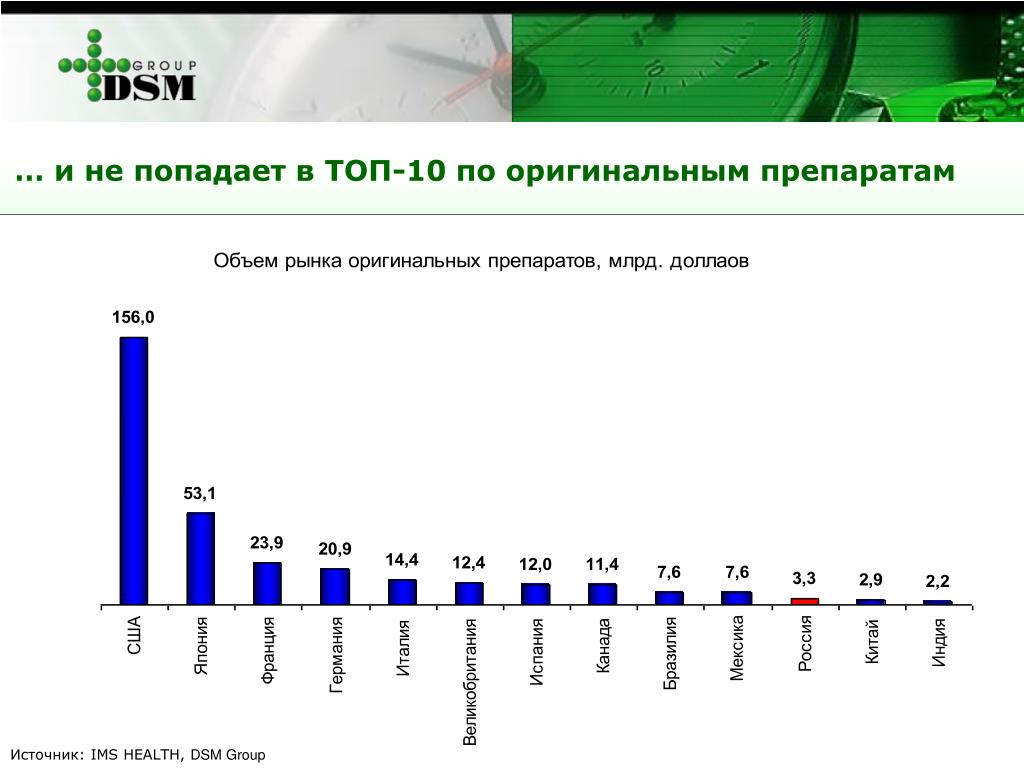 GROUP DSM

... и не попадает в ТОП-10 по оригинальным препаратам

Объем рынка оригинальных препаратов, млрд. доллаов

156,0
53,1
23,9
20,9
14,4
12,4
12,0
11,4
7,6
7,6
3,3
2,9
2,2

США
Япония
Франция
Германия
Италия
Великобритания
Испания
Канада
Бразилия
Мексика
Россия
Китай
Индия

Источник: IMS HEALTH, DSM Group